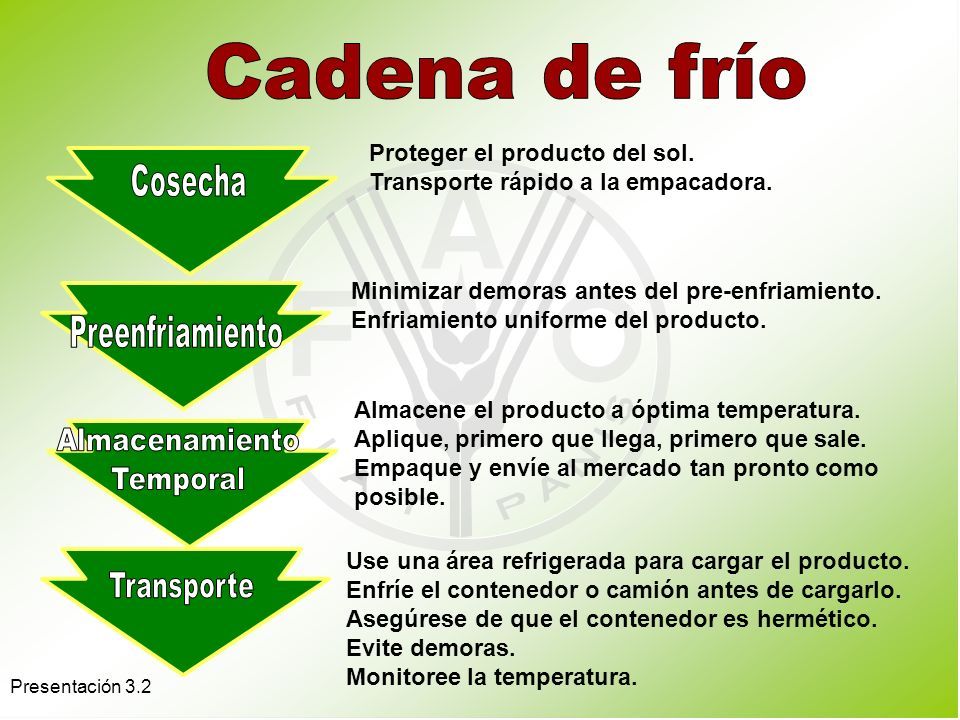 Cadena de frío

Cosecha

Proteger el producto del sol.
Transporte rápido a la empacadora.

Preenfriamiento

Minimizar demoras antes del pre-enfriamiento.
Enfriamiento uniforme del producto.

Almacenamiento Temporal

Almacene el producto a óptima temperatura.
Aplique, primero que llega, primero que sale.
Empaque y envíe al mercado tan pronto como posible.

Transporte

Use una área refrigerada para cargar el producto.
Enfríe el contenedor o camión antes de cargarlo.
Asegúrese de que el contenedor es hermético.
Evite demoras.
Monitoree la temperatura.

Presentación 3.2